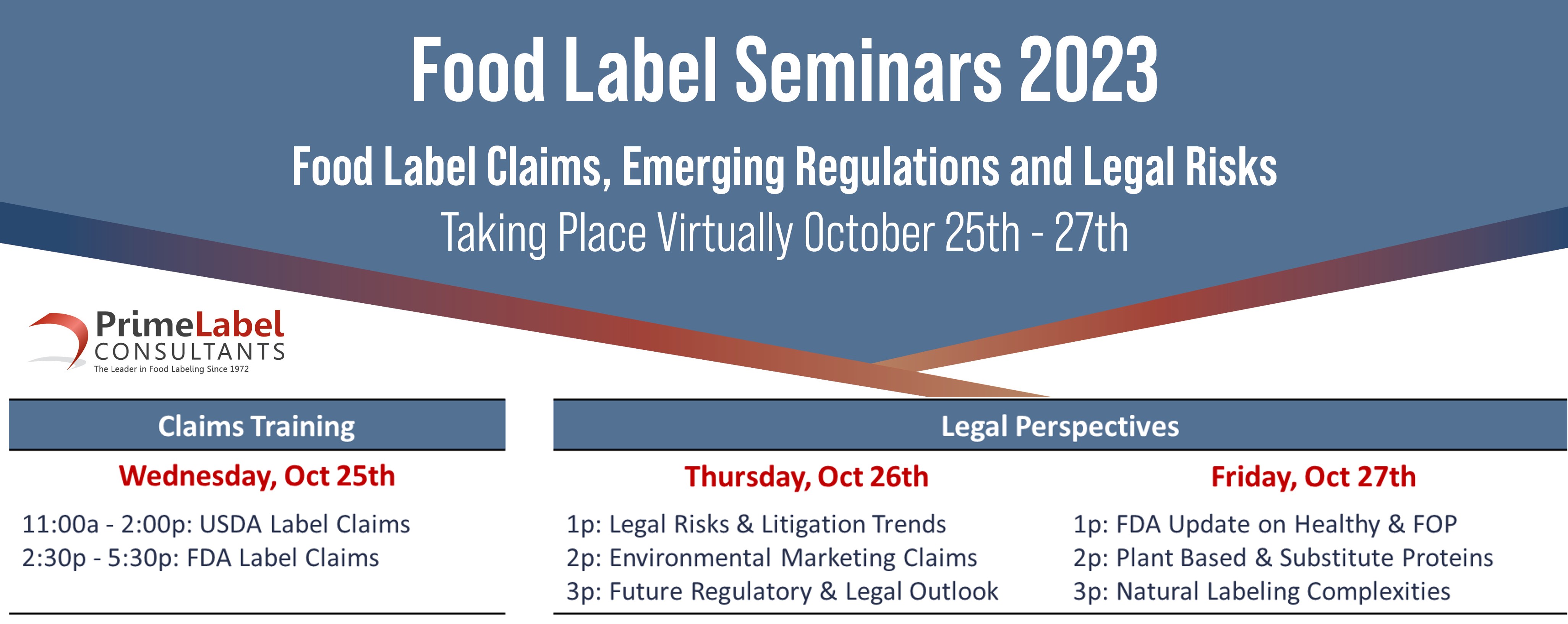 Food Label Seminars 2023

Food Label Claims, Emerging Regulations and Legal Risks

Taking Place Virtually October 25th - 27th

PrimeLabel
CONSULTANTS
The Leader in Food Labeling Since 1972

Claims Training

Wednesday, Oct 25th

11:00a - 2:00p: USDA Label Claims
2:30p - 5:30p: FDA Label Claims

Legal Perspectives

Thursday, Oct 26th

1p: Legal Risks & Litigation Trends
2p: Environmental Marketing Claims
3p: Future Regulatory & Legal Outlook

Friday, Oct 27th

1p: FDA Update on Healthy & FOP
2p: Plant Based & Substitute Proteins
3p: Natural Labeling Complexities